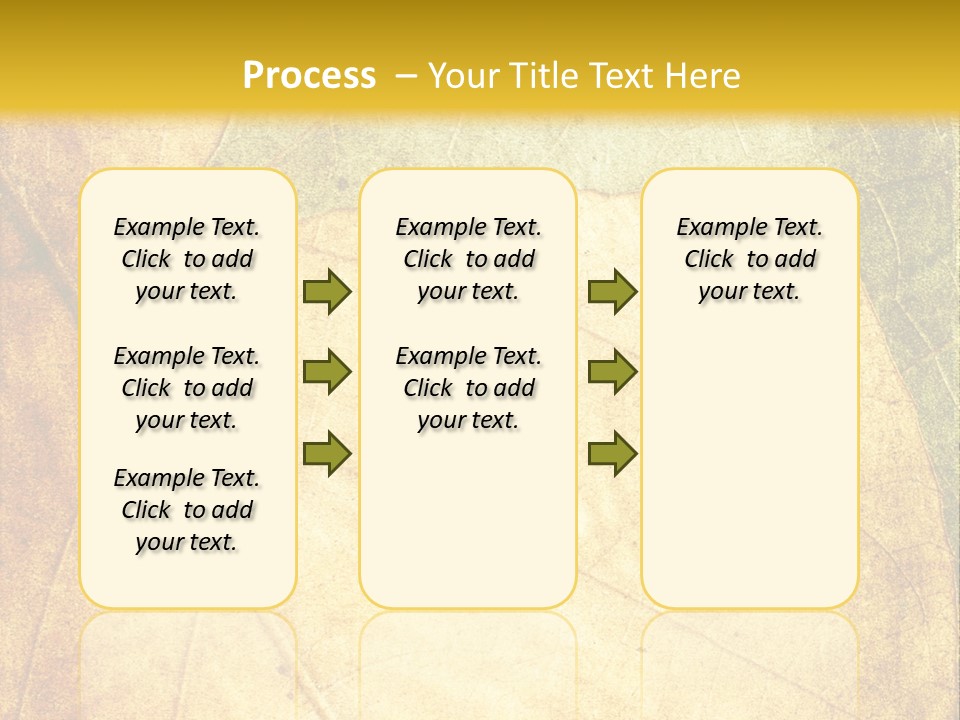 Process – Your Title Text Here

Example Text. Click to add your text.

Example Text. Click to add your text.

Example Text. Click to add your text.

Example Text. Click to add your text.

Example Text. Click to add your text.

Example Text. Click to add your text.